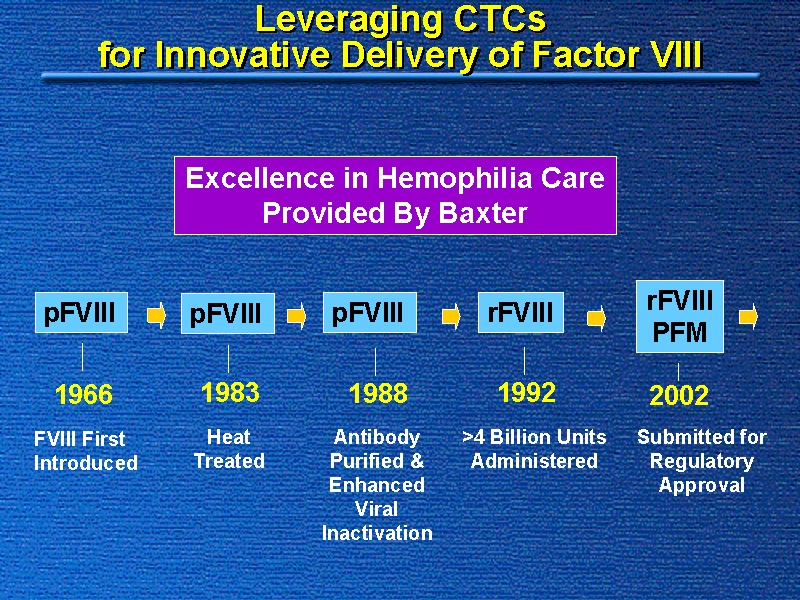 Leveraging CTCs
for Innovative Delivery of Factor VIII

Excellence in Hemophilia Care
Provided By Baxter

pFVIII

1966

FVIII First Introduced

pFVIII

1983

Heat Treated

pFVIII

1988

Antibody Purified & Enhanced Viral Inactivation

rFVIII

1992

>4 Billion Units Administered

rFVIII PFM

2002

Submitted for Regulatory Approval